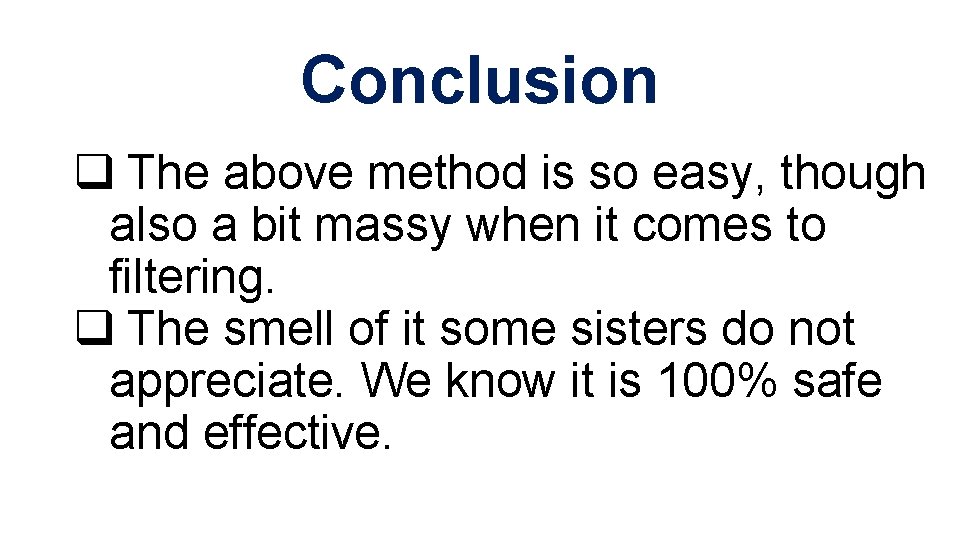 Conclusion

❑ The above method is so easy, though also a bit massy when it comes to filtering.

❑ The smell of it some sisters do not appreciate. We know it is 100% safe and effective.